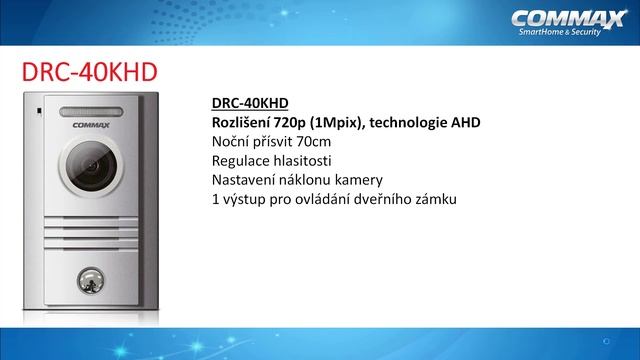 COMMAX
SmartHome & Security

DRC-40KHD

COMMAX

DRC-40KHD
Rozlišení 720p (1Mpix), technologie AHD
Noční přísvit 70cm
Regulace hlasitosti
Nastavení náklonu kamery
1 výstup pro ovládání dveřního zámku